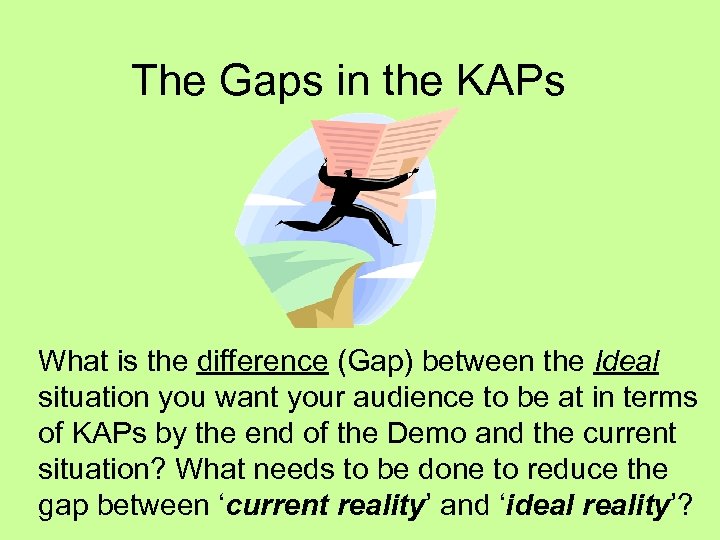 The Gaps in the KAPs

What is the difference (Gap) between the Ideal situation you want your audience to be at in terms of KAPs by the end of the Demo and the current situation? What needs to be done to reduce the gap between ‘current reality’ and ‘ideal reality’?